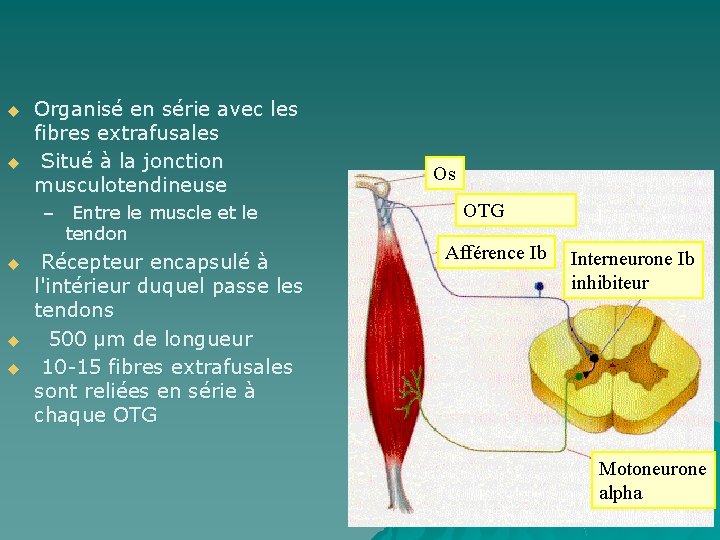 Organisé en série avec les fibres extrafusales

Situé à la jonction musculotendineuse

– Entre le muscle et le tendon

Récepteur encapsulé à l'intérieur duquel passe les tendons

500 μm de longueur

10-15 fibres extrafusales sont reliées en série à chaque OTG

Os

OTG

Afférence Ib

Interneurone Ib inhibiteur

Motoneurone alpha